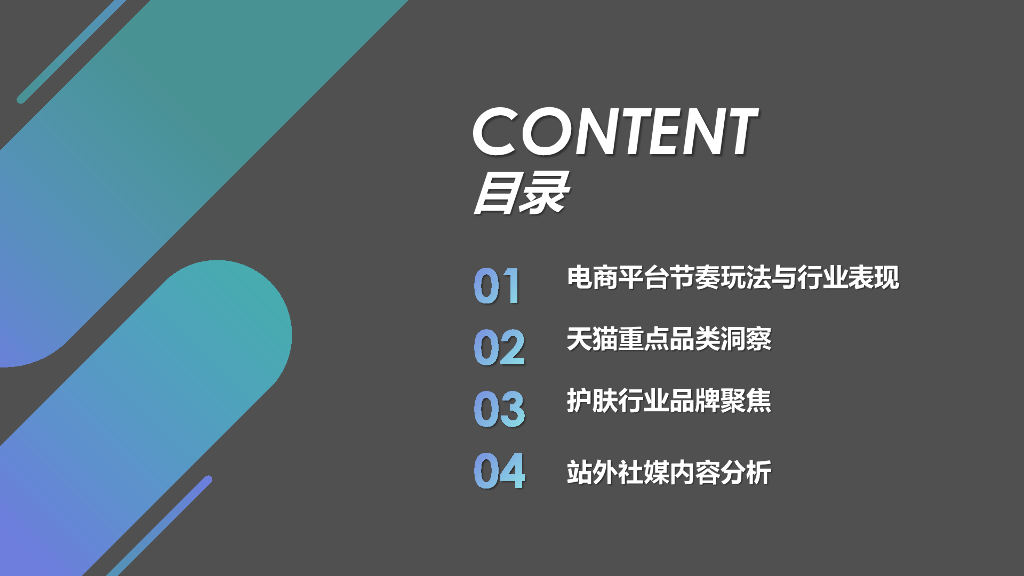 CONTENT
目录

01 电商平台节奏玩法与行业表现

02 天猫重点品类洞察

03 护肤行业品牌聚焦

04 站外社媒内容分析